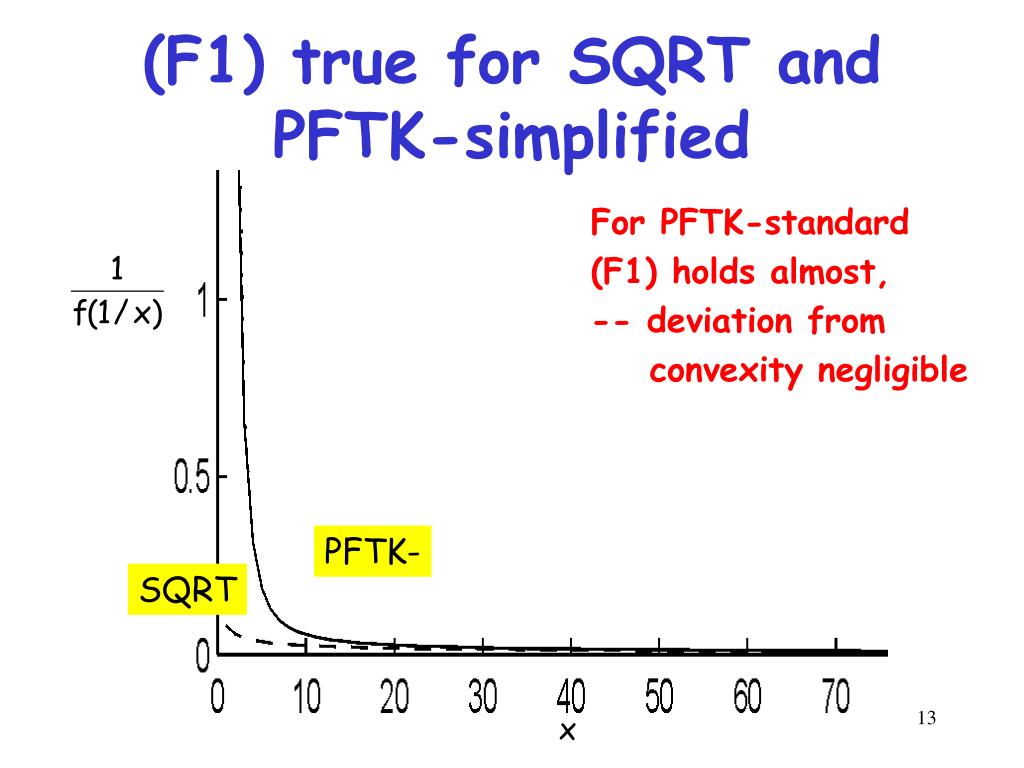 (F1) true for SQRT and PFTK-simplified

For PFTK-standard (F1) holds almost, -- deviation from convexity negligible

$\frac{1}{f(1/x)}$

1

0.5

0

PFTK-

SQRT

0 10 20 30 40 50 60 70

x

13